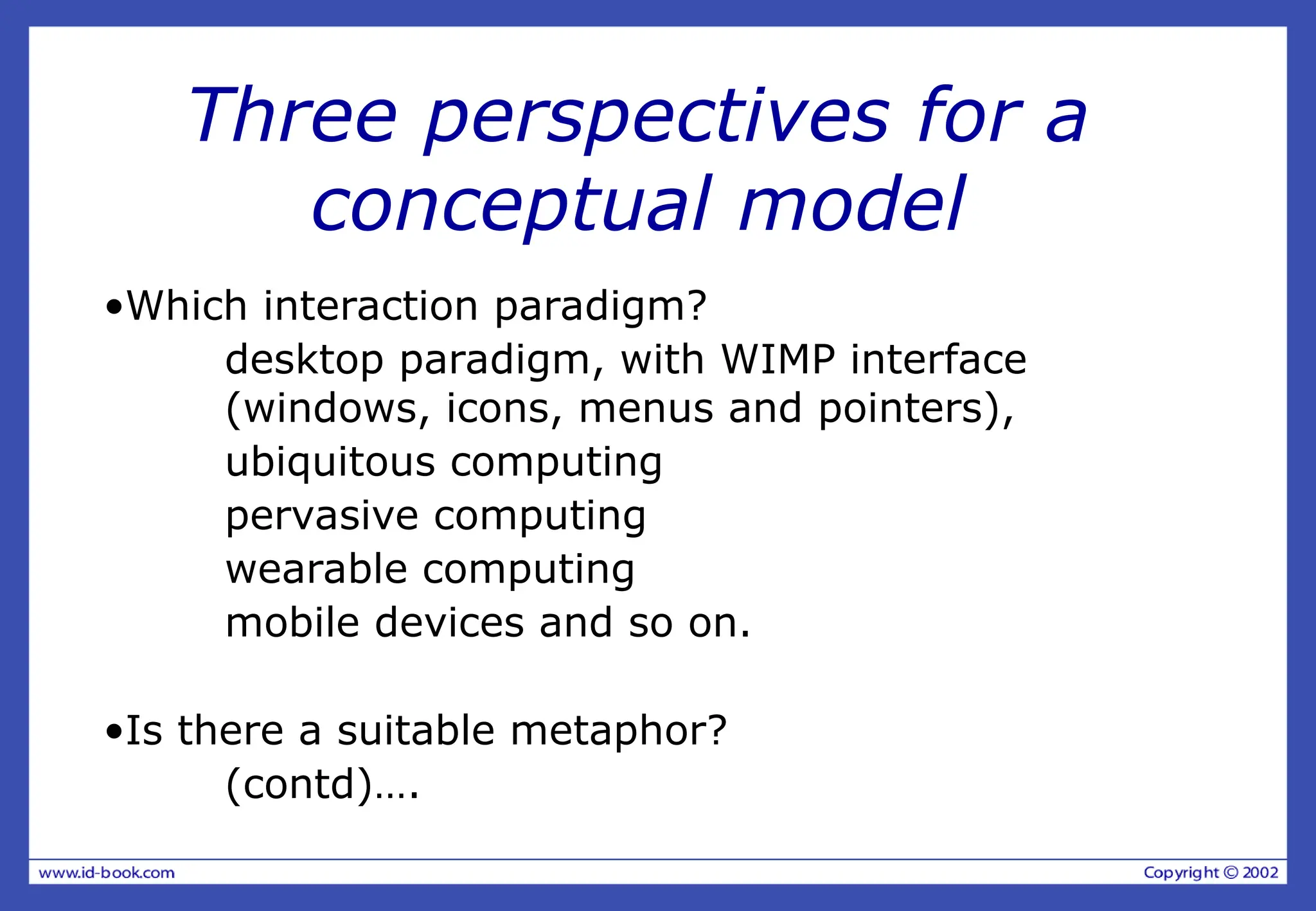 Three perspectives for a conceptual model

•Which interaction paradigm?
desktop paradigm, with WIMP interface (windows, icons, menus and pointers),
ubiquitous computing
pervasive computing
wearable computing
mobile devices and so on.

•Is there a suitable metaphor?
(contd)….

www.id-book.com

Copyright © 2002